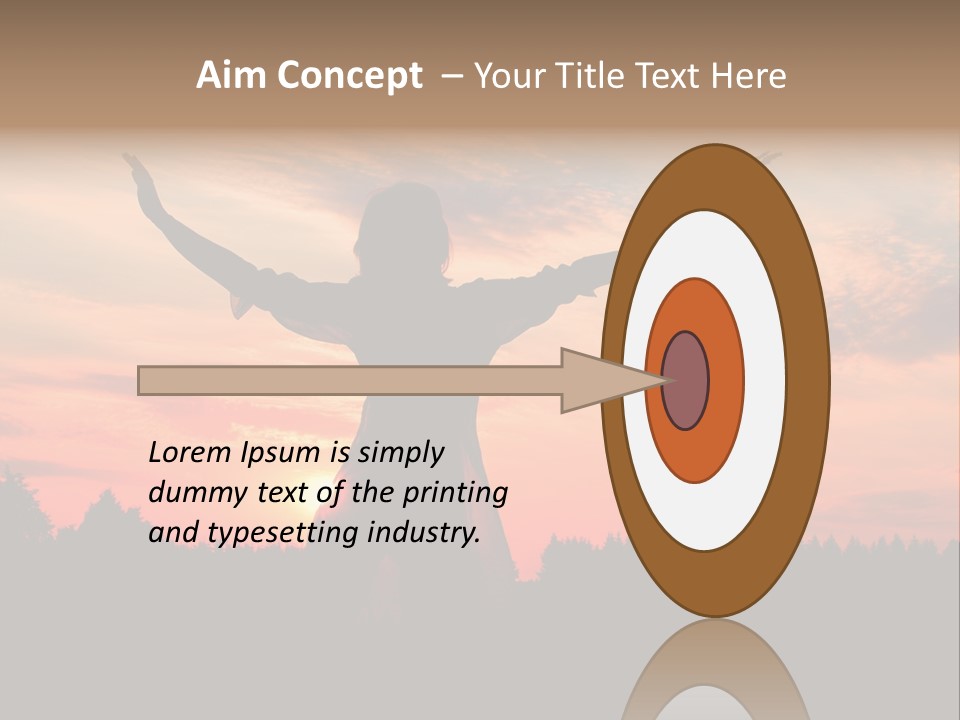 Aim Concept – Your Title Text Here

Lorem Ipsum is simply dummy text of the printing and typesetting industry.